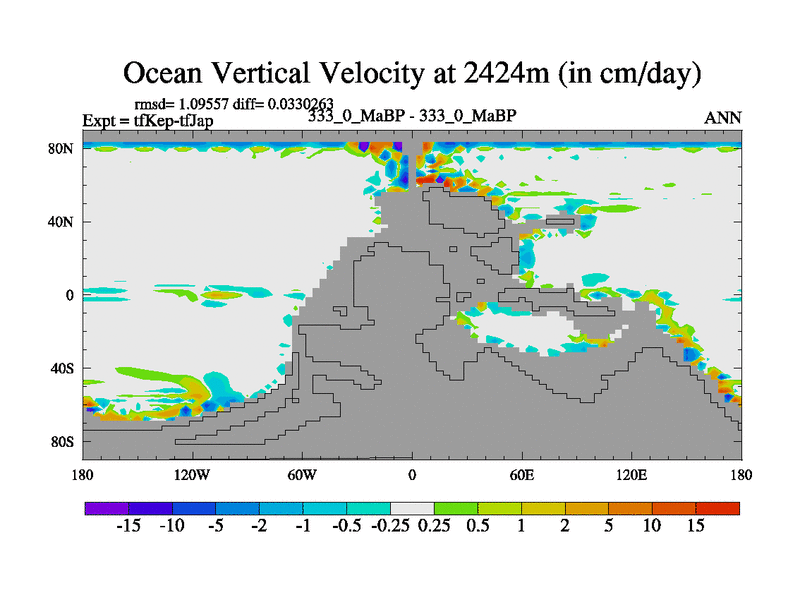 Ocean Vertical Velocity at 2424m (in cm/day)

rmsd= 1.09557 diff= 0.0330263
Expt = tfKep-tfJap
333_0_MaBP - 333_0_MaBP
ANN

80N
40N
0
40S
80S

180
120W
60W
0
60E
120E
180

-15 -10 -5 -2 -1 -0.5 -0.25 0.25 0.5 1 2 5 10 15